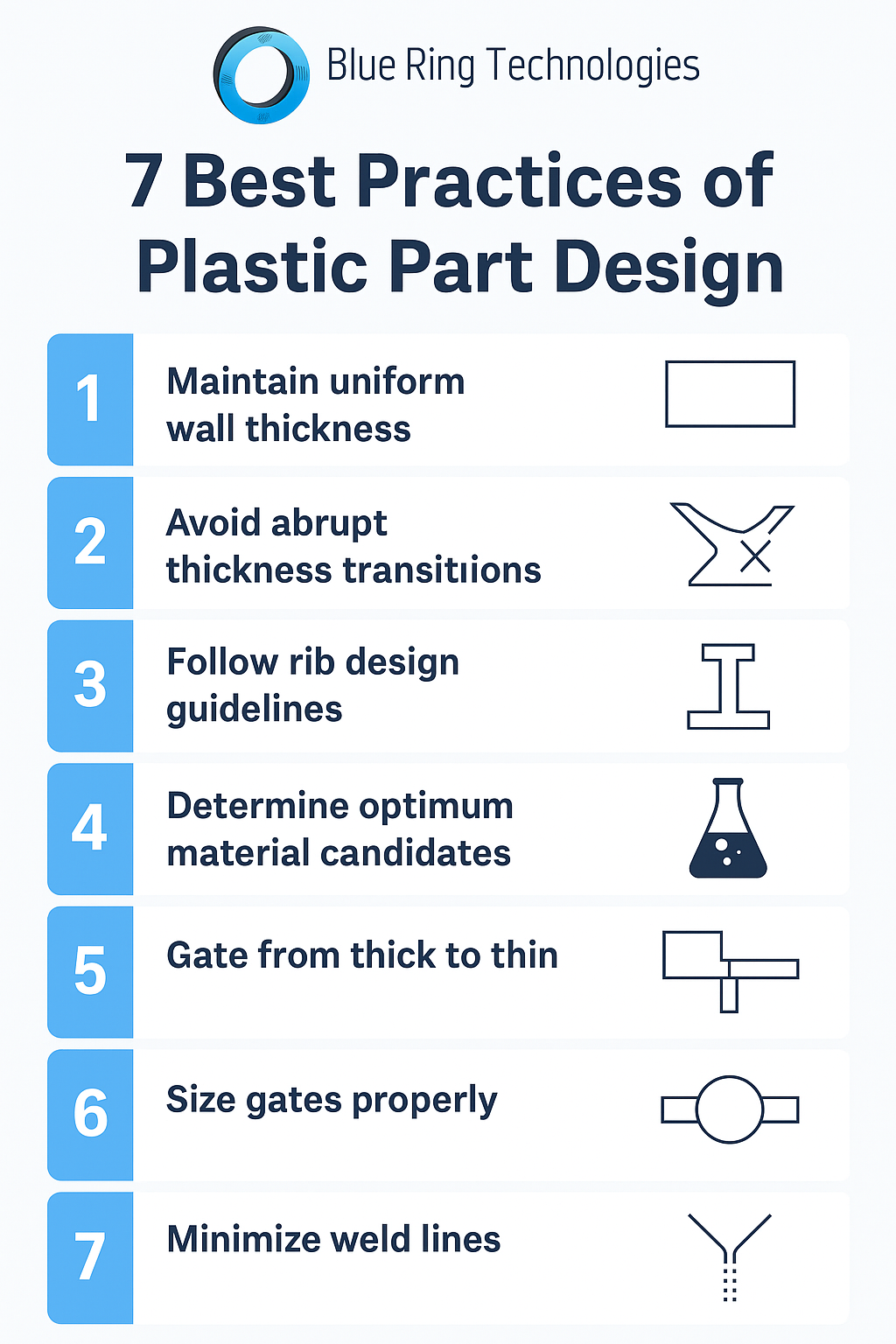 Blue Ring Technologies

7 Best Practices of Plastic Part Design

1 Maintain uniform wall thickness

2 Avoid abrupt thickness transitiions

3 Follow rib design guidelines

4 Determine optimum material candidates

5 Gate from thick to thin

6 Size gates properly

7 Minimize weld lines